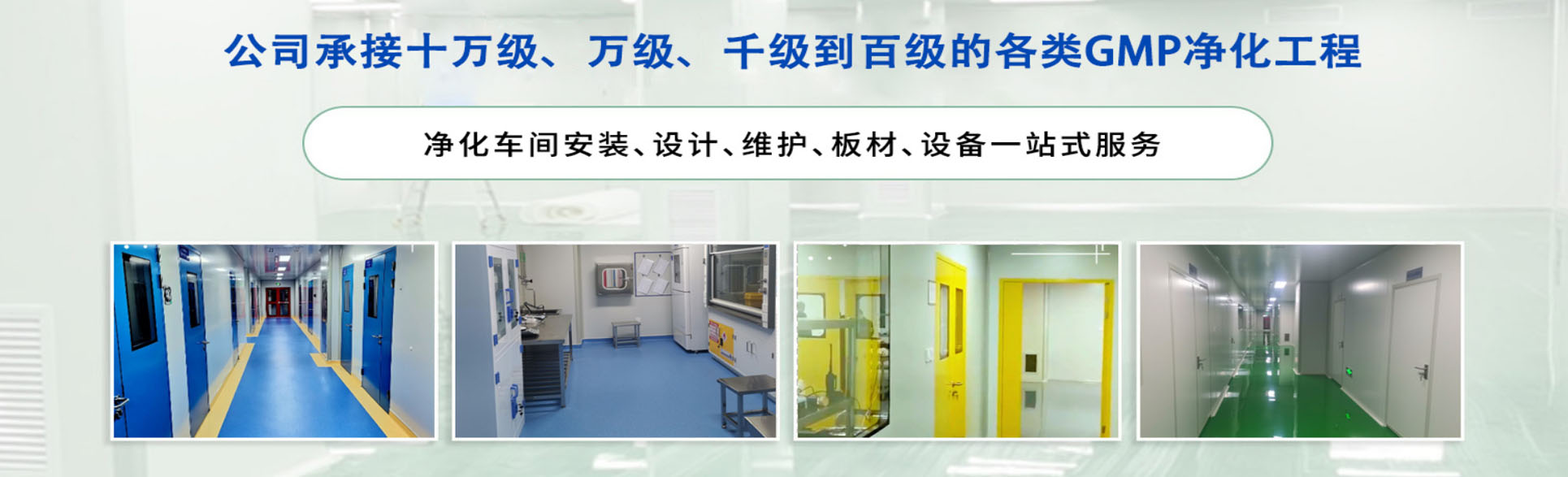 公司承接十万级、万级、千级到百级的各类GMP净化工程

净化车间安装、设计、维护、板材、设备一站式服务